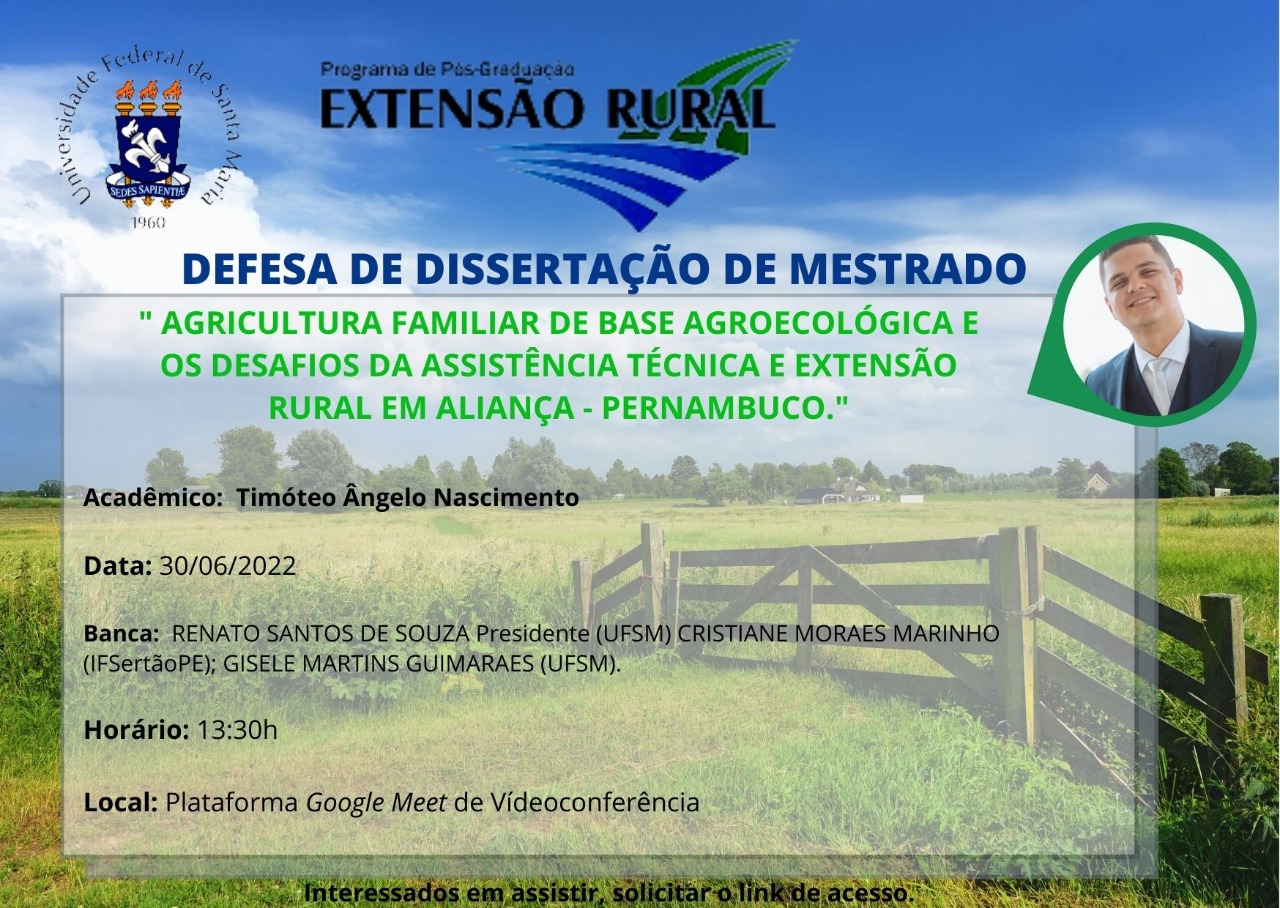 Universidade Federal de Santa Maria
SEDES SAPIENTIAE
1960

Programa de Pós-Graduação
EXTENSÃO RURAL

DEFESA DE DISSERTAÇÃO DE MESTRADO

" AGRICULTURA FAMILIAR DE BASE AGROECOLÓGICA E OS DESAFIOS DA ASSISTÊNCIA TÉCNICA E EXTENSÃO RURAL EM ALIANÇA - PERNAMBUCO."

Acadêmico: Timóteo Ângelo Nascimento

Data: 30/06/2022

Banca: RENATO SANTOS DE SOUZA Presidente (UFSM) CRISTIANE MORAES MARINHO (IFSertãoPE); GISELE MARTINS GUIMARAES (UFSM).

Horário: 13:30h

Local: Plataforma Google Meet de Vídeoconferência

Interessados em assistir, solicitar o link de acesso.